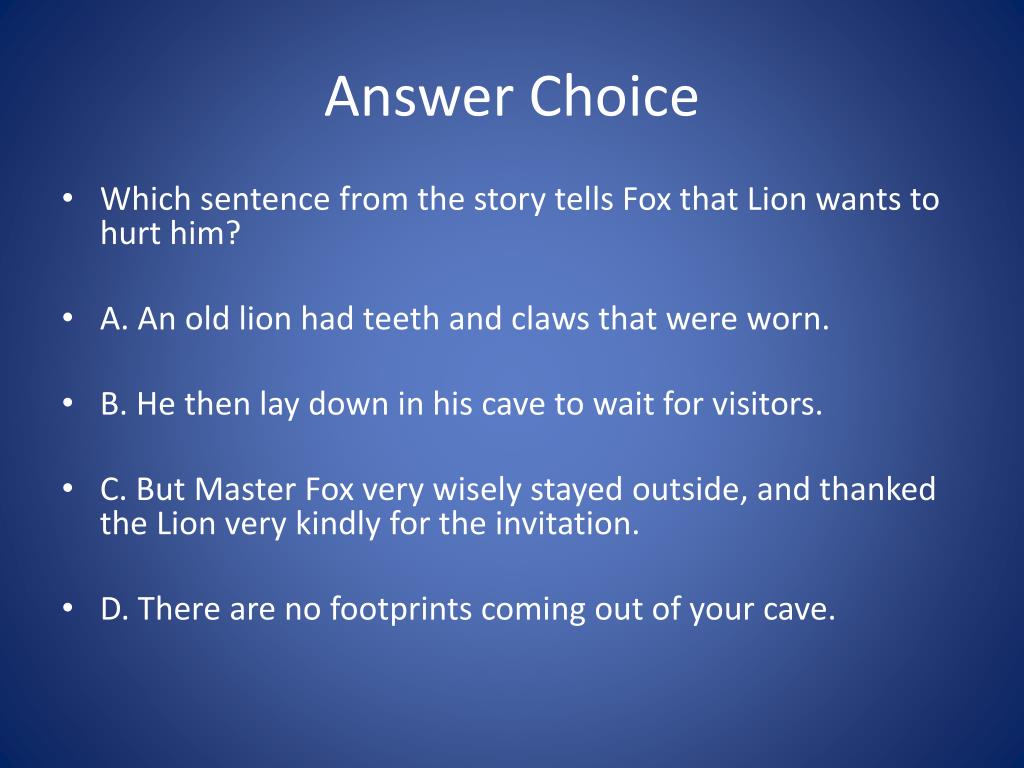 Answer Choice

• Which sentence from the story tells Fox that Lion wants to hurt him?

• A. An old lion had teeth and claws that were worn.

• B. He then lay down in his cave to wait for visitors.

• C. But Master Fox very wisely stayed outside, and thanked the Lion very kindly for the invitation.

• D. There are no footprints coming out of your cave.